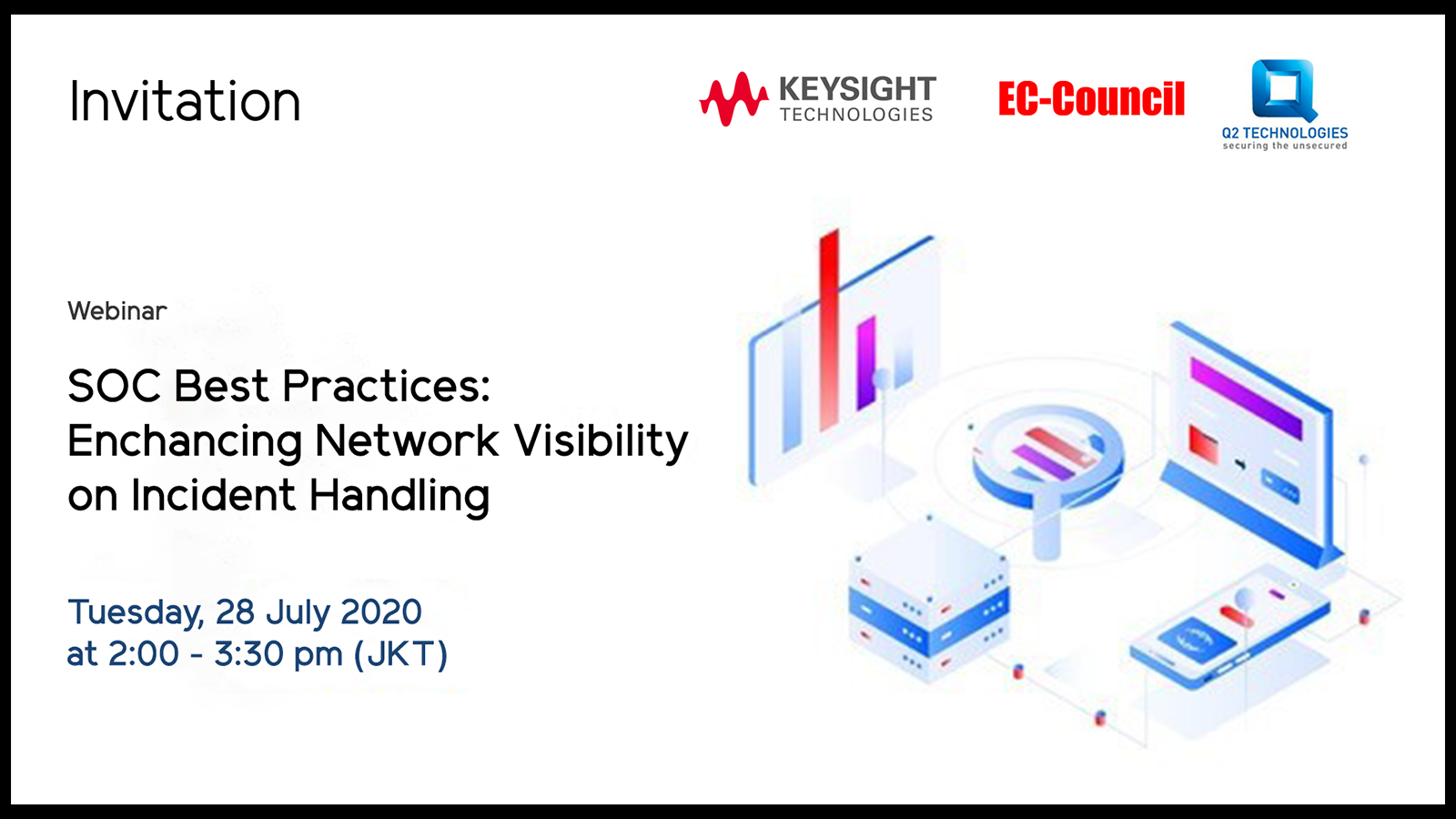 Invitation

KEYSIGHT TECHNOLOGIES

EC-Council

Q2 TECHNOLOGIES
securing the unsecured

Webinar

SOC Best Practices: Enchancing Network Visibility on Incident Handling

Tuesday, 28 July 2020
at 2:00 - 3:30 pm (JKT)